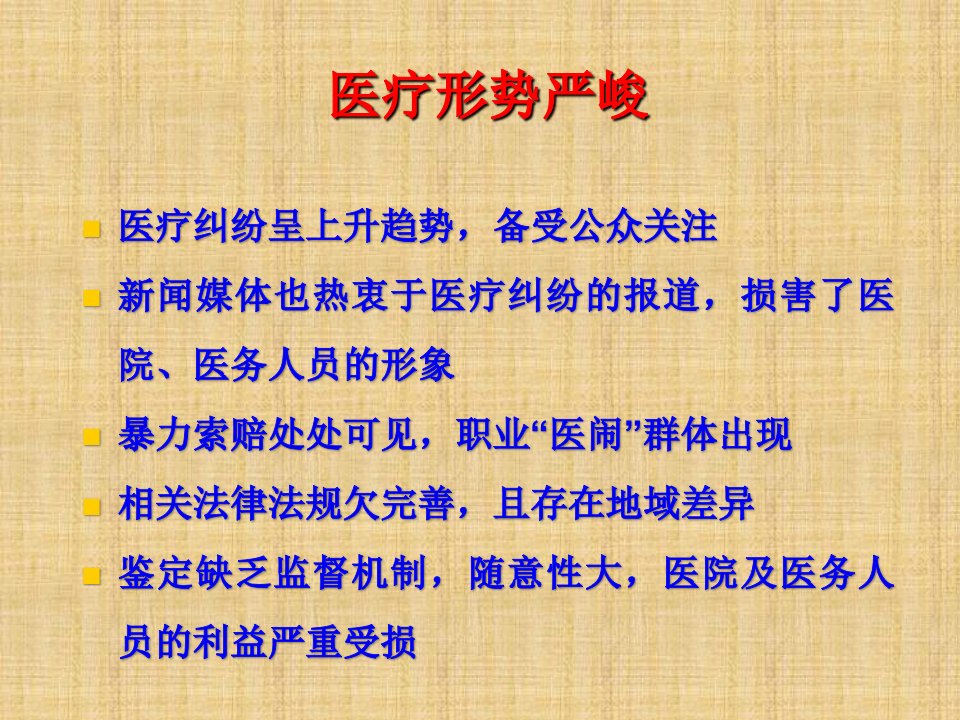 医疗形势严峻

- 医疗纠纷呈上升趋势，备受公众关注
- 新闻媒体也热衷于医疗纠纷的报道，损害了医院、医务人员的形象
- 暴力索赔处处可见，职业“医闹”群体出现
- 相关法律法规欠完善，且存在地域差异
- 鉴定缺乏监督机制，随意性大，医院及医务人员的利益严重受损